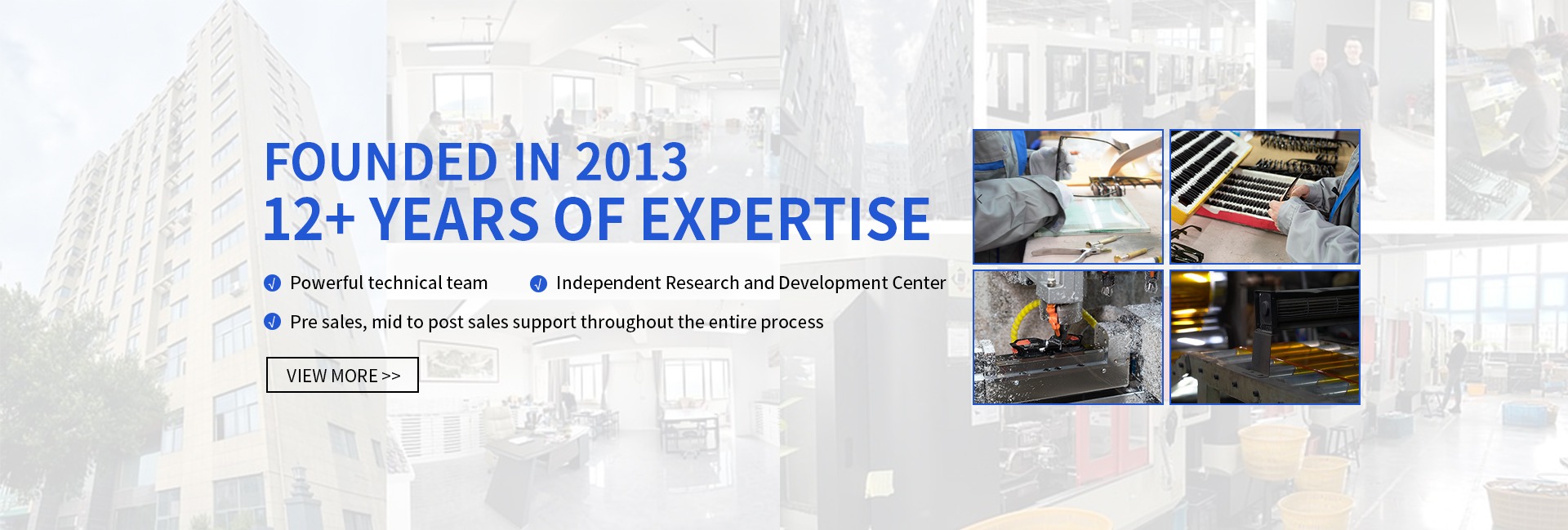 FOUNDED IN 2013
12+ YEARS OF EXPERTISE

Powerful technical team

Independent Research and Development Center

Pre sales, mid to post sales support throughout the entire process

VIEW MORE >>